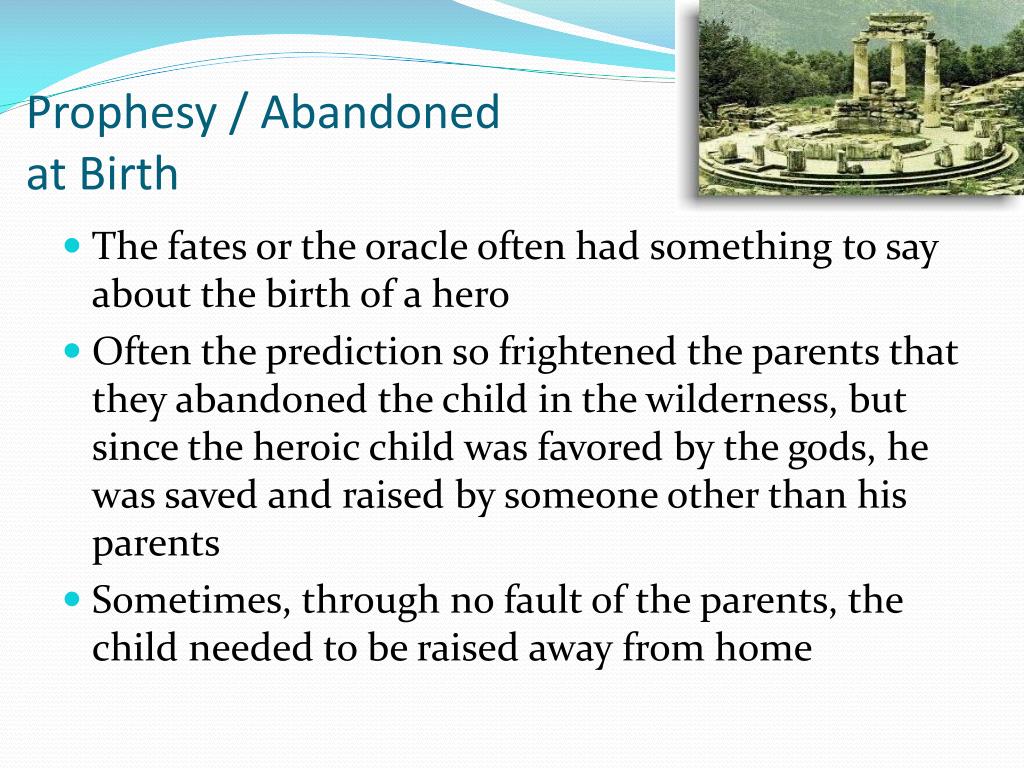 Prophesy / Abandoned at Birth

- The fates or the oracle often had something to say about the birth of a hero
- Often the prediction so frightened the parents that they abandoned the child in the wilderness, but since the heroic child was favored by the gods, he was saved and raised by someone other than his parents
- Sometimes, through no fault of the parents, the child needed to be raised away from home